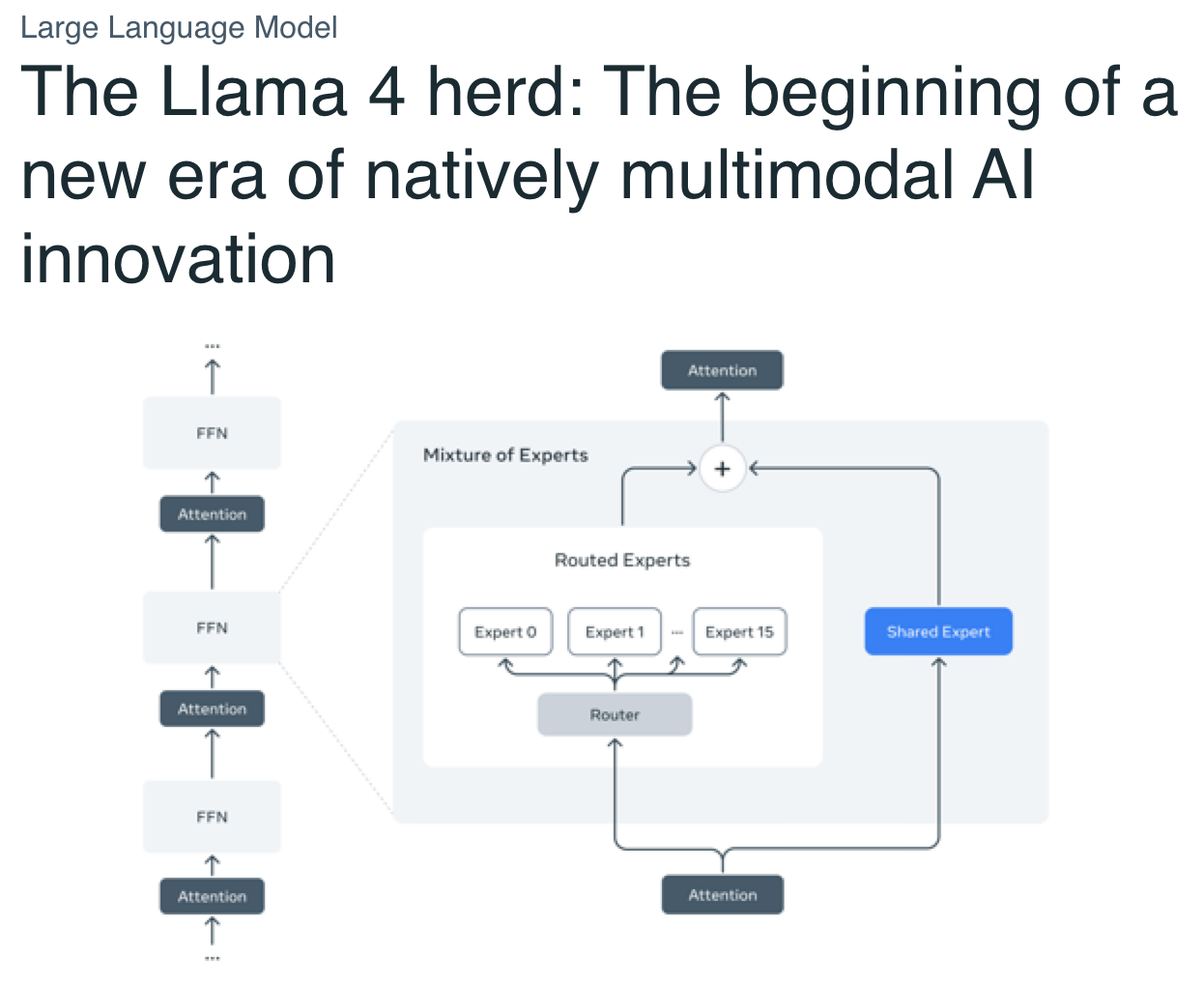 Large Language Model

The Llama 4 herd: The beginning of a new era of natively multimodal AI innovation

...

FFN

Attention

FFN

Attention

FFN

Attention

...

Attention

Mixture of Experts

+

Routed Experts

Expert 0

Expert 1

...

Expert 15

Router

Shared Expert

Attention